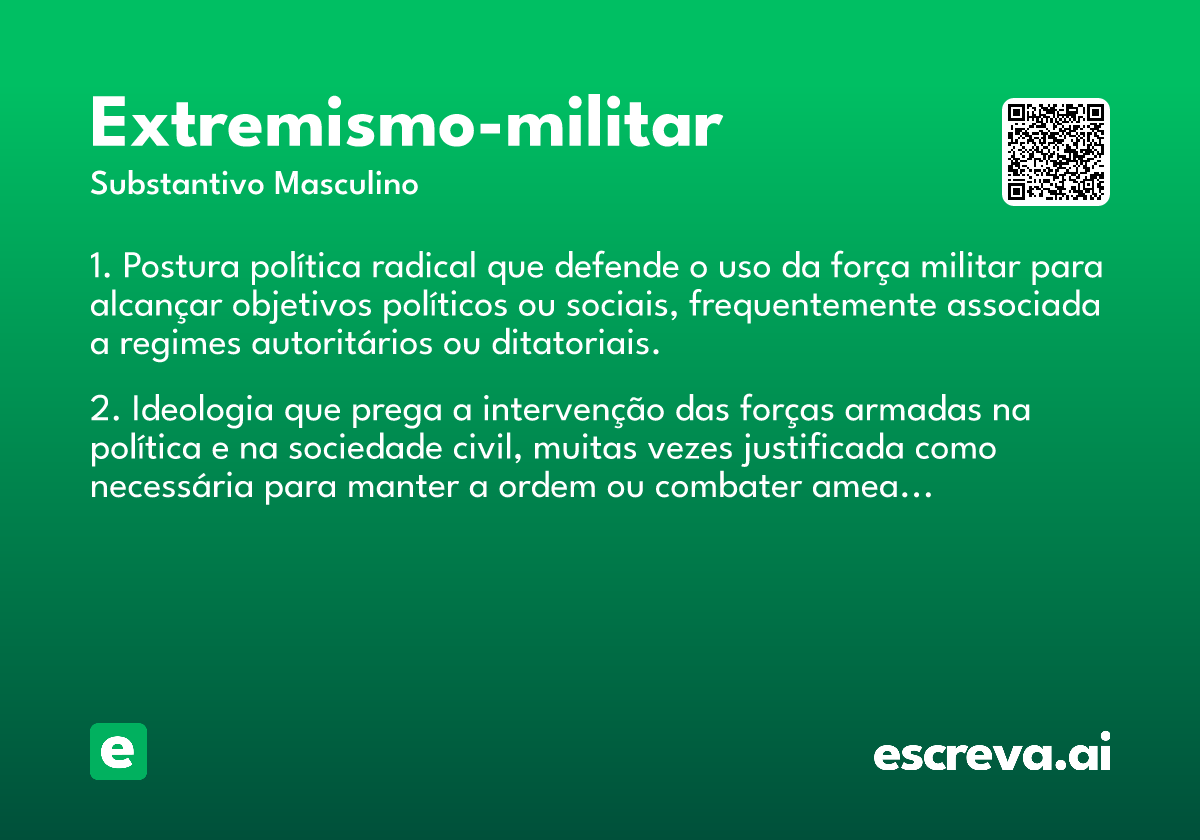 Extremismo-militar
Substantivo Masculino

1. Postura política radical que defende o uso da força militar para alcançar objetivos políticos ou sociais, frequentemente associada a regimes autoritários ou ditatoriais.

2. Ideologia que prega a intervenção das forças armadas na política e na sociedade civil, muitas vezes justificada como necessária para manter a ordem ou combater amea...

e

escreva.ai